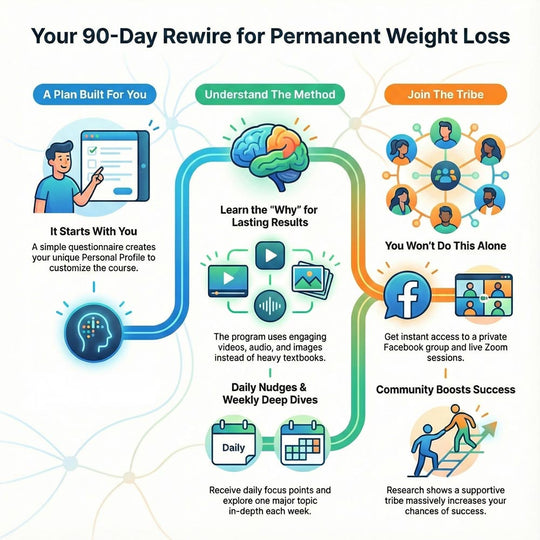 Your 90-Day Rewire for Permanent Weight Loss

A Plan Built For You

It Starts With You

A simple questionnaire creates your unique Personal Profile to customize the course.

Understand The Method

Learn the "Why" for Lasting Results

The program uses engaging videos, audio, and images instead of heavy textbooks.

Daily Nudges & Weekly Deep Dives

Daily

Receive daily focus points and explore one major topic in-depth each week.

Join The Tribe

You Won't Do This Alone

Get instant access to a private Facebook group and live Zoom sessions.

Community Boosts Success

Research shows a supportive tribe massively increases your chances of success.